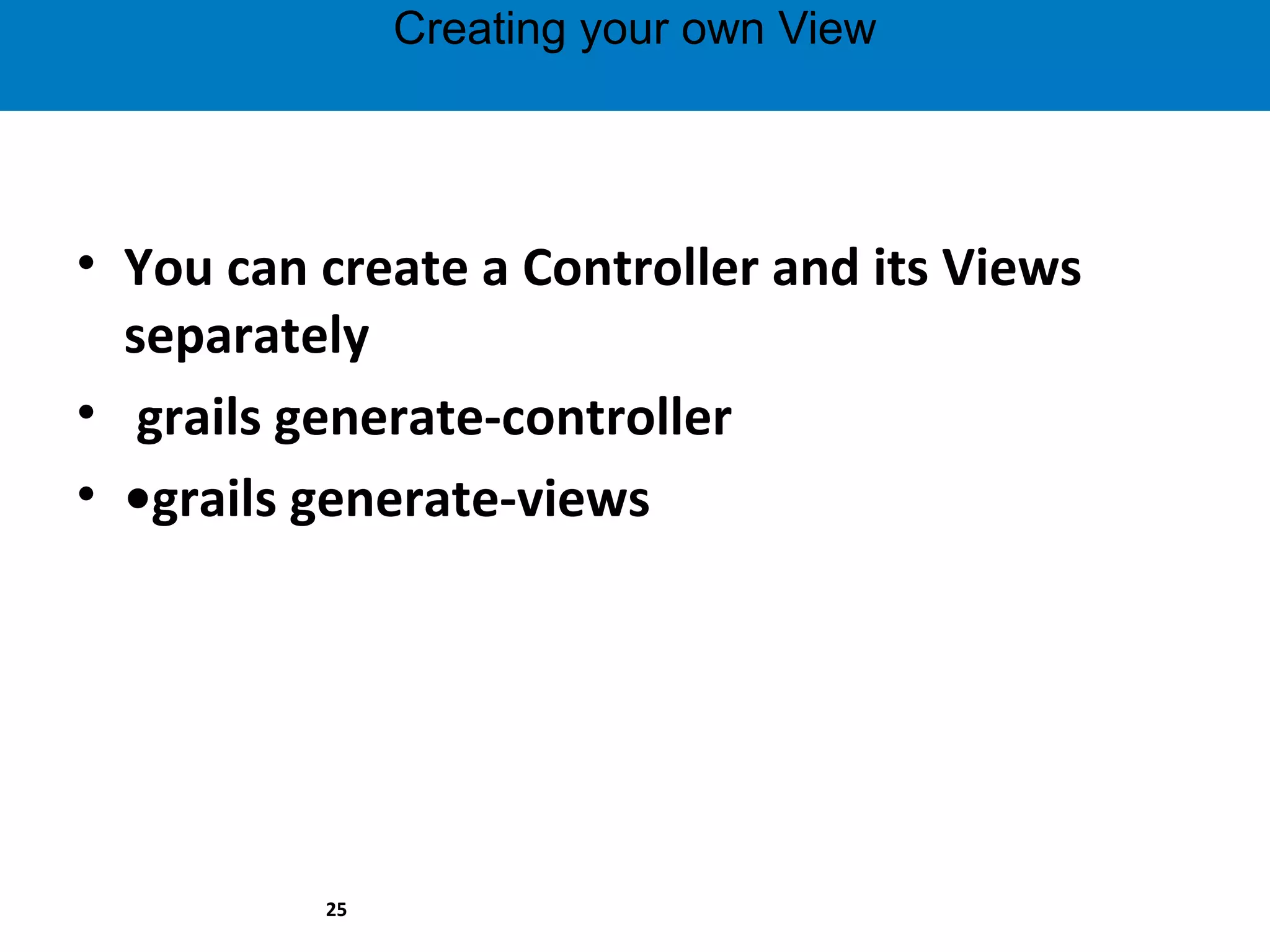 Creating your own View

• You can create a Controller and its Views separately
•  grails generate-controller
• •grails generate-views

25